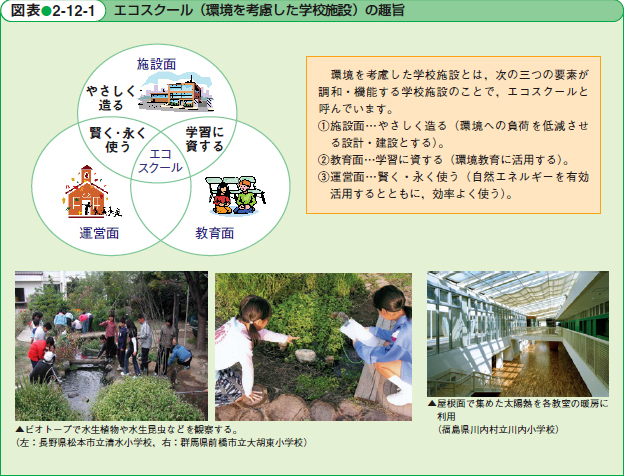 図表●2-12-1　エコスクール（環境を考慮した学校施設）の趣旨

施設面

やさしく造る

賢く・永く使う

学習に資する

エコスクール

運営面

教育面

環境を考慮した学校施設とは，次の三つの要素が調和・機能する学校施設のことで，エコスクールと呼んでいます。
①施設面…やさしく造る（環境への負荷を低減させる設計・建設とする）。
②教育面…学習に資する（環境教育に活用する）。
③運営面…賢く・永く使う（自然エネルギーを有効活用するとともに，効率よく使う）。

▲ビオトープで水生植物や水生昆虫などを観察する。
（左：長野県松本市立清水小学校，右：群馬県前橋市立大胡東小学校）

▲屋根面で集めた太陽熱を各教室の暖房に利用
（福島県川内村立川内小学校）